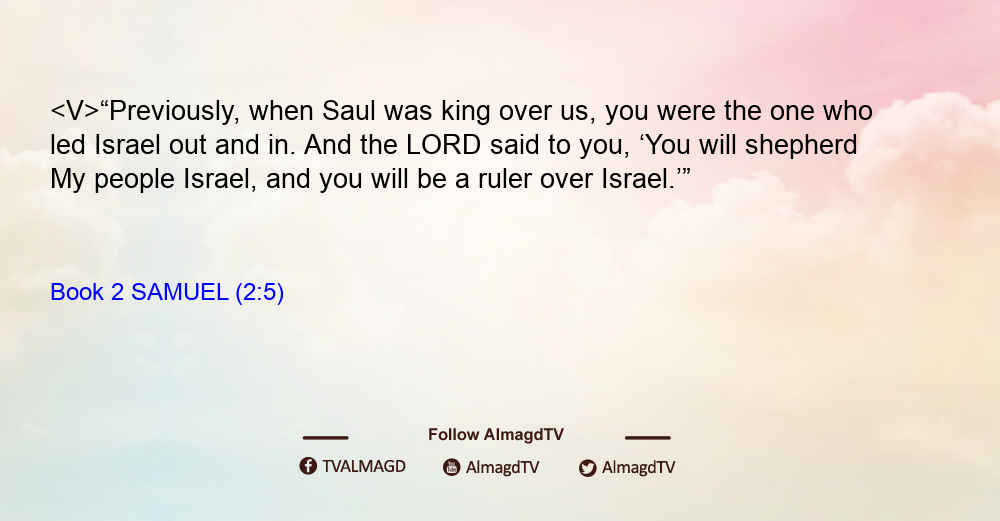 <V>“Previously, when Saul was king over us, you were the one who led Israel out and in. And the LORD said to you, ‘You will shepherd My people Israel, and you will be a ruler over Israel.’”

Book 2 SAMUEL (2:5)

Follow AlmagdTV

TVALMAGD AlmagdTV AlmagdTV